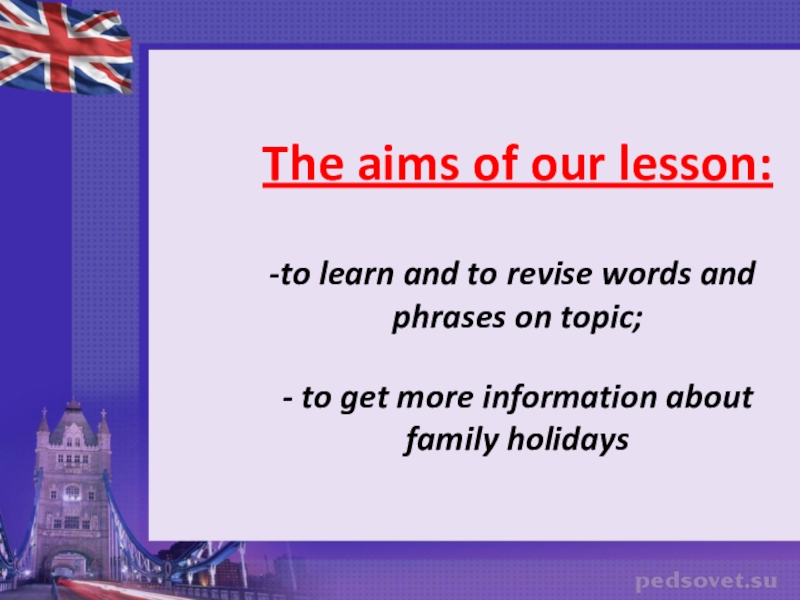 The aims of our lesson:

-to learn and to revise words and phrases on topic;

- to get more information about family holidays

pedsovet.su